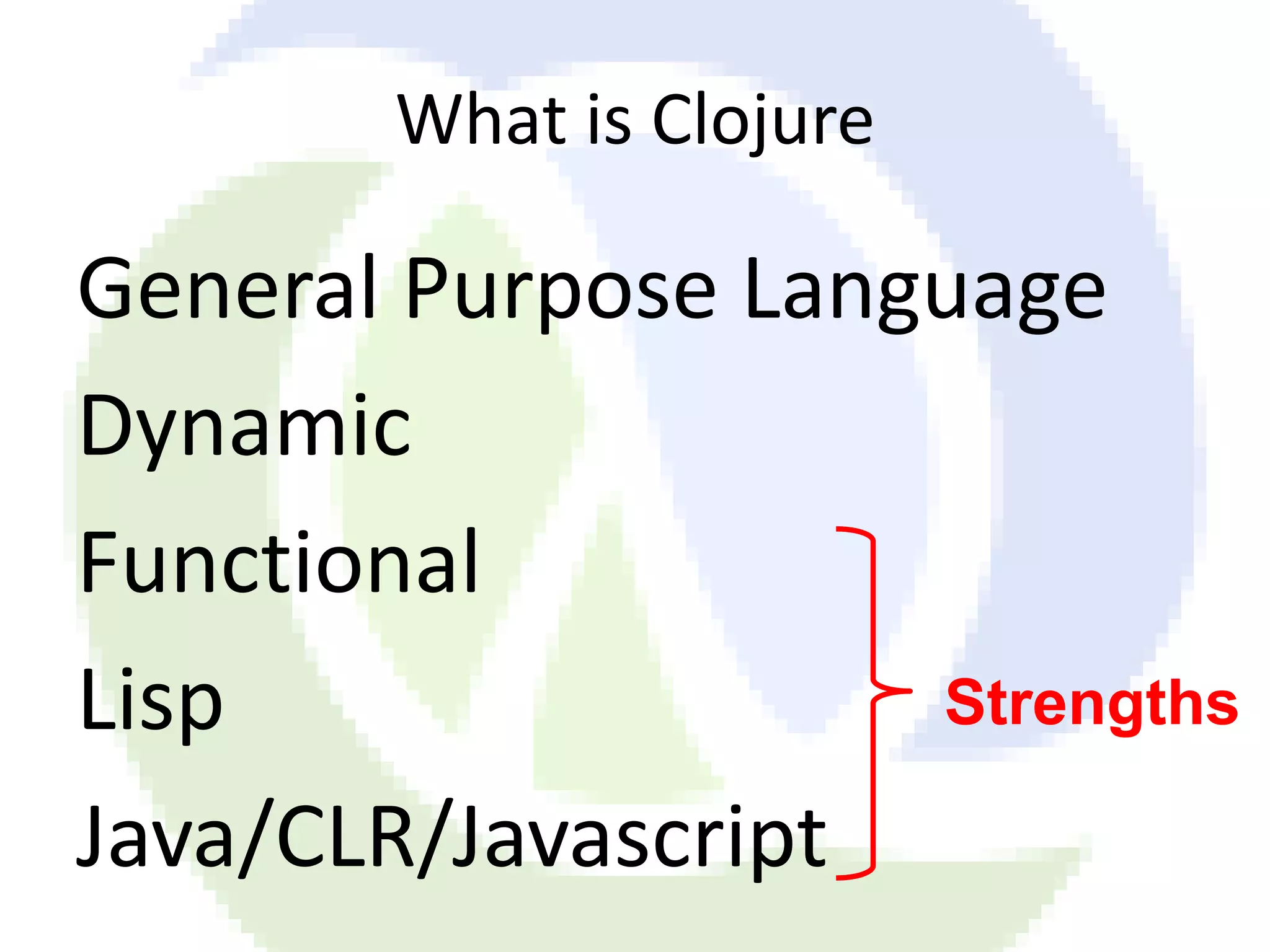 What is Clojure

General Purpose Language

Dynamic

Functional

Lisp

Java/CLR/Javascript

Strengths